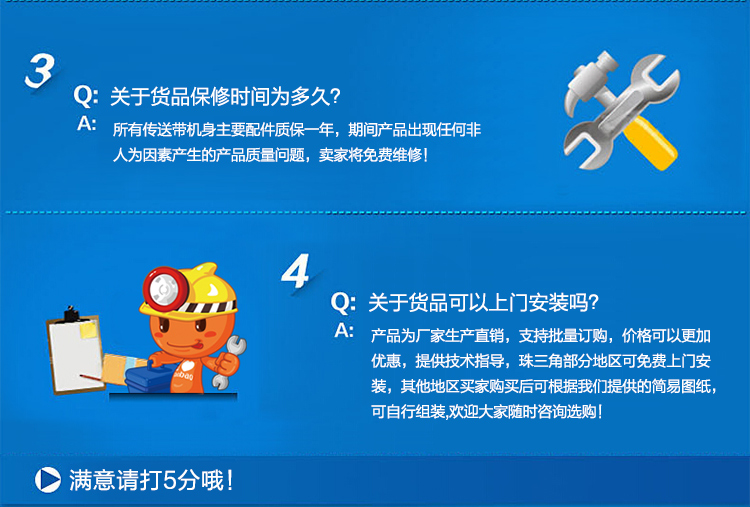 3

Q: 关于货品保修时间为多久?

A: 所有传送带机身主要配件质保一年，期间产品出现任何非人为因素产生的产品质量问题，卖家将免费维修！

4

Q: 关于货品可以上门安装吗?

A: 产品为厂家生产直销，支持批量订购，价格可以更加优惠，提供技术指导，珠三角部分地区可免费上门安装，其他地区买家购买后可根据我们提供的简易图纸，可自行组装,欢迎大家随时咨询选购！

满意请打5分哦！